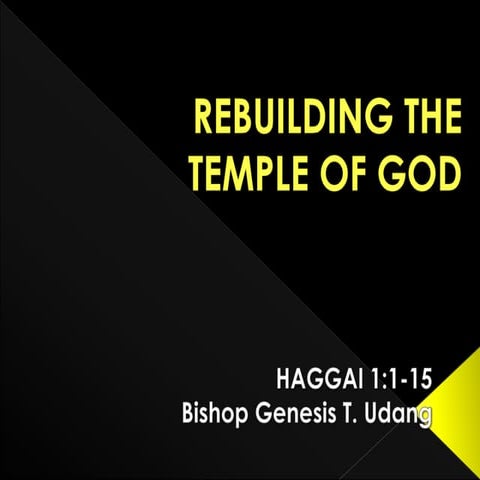 REBUILDING THE TEMPLE OF GOD

HAGGAI 1:1-15
Bishop Genesis T. Udang